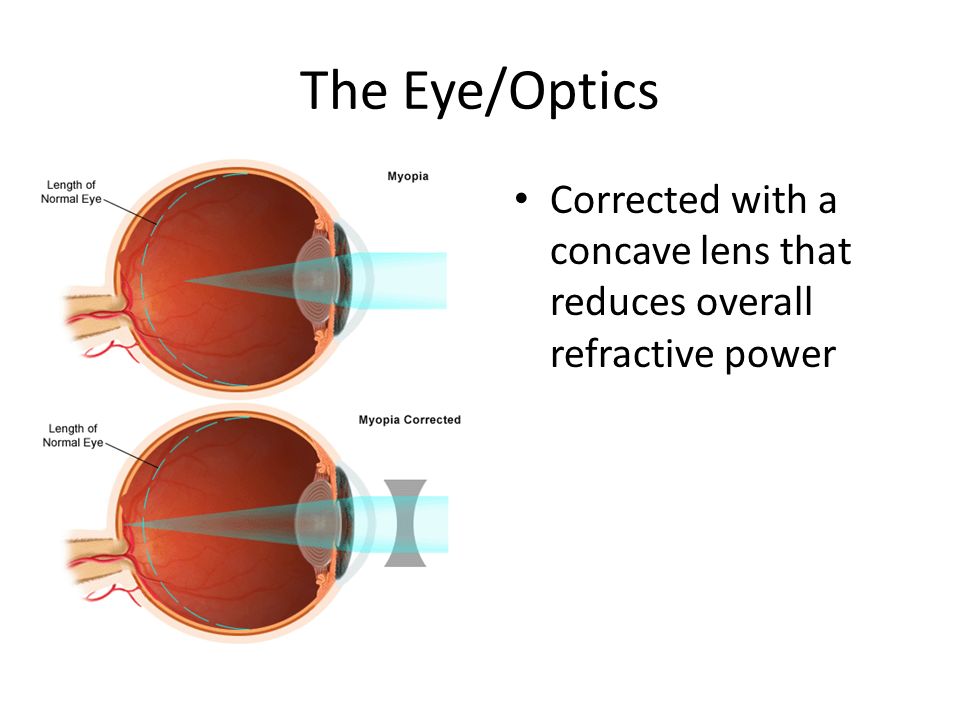 The Eye/Optics

Length of Normal Eye

Myopia

Length of Normal Eye

Myopia Corrected

• Corrected with a concave lens that reduces overall refractive power